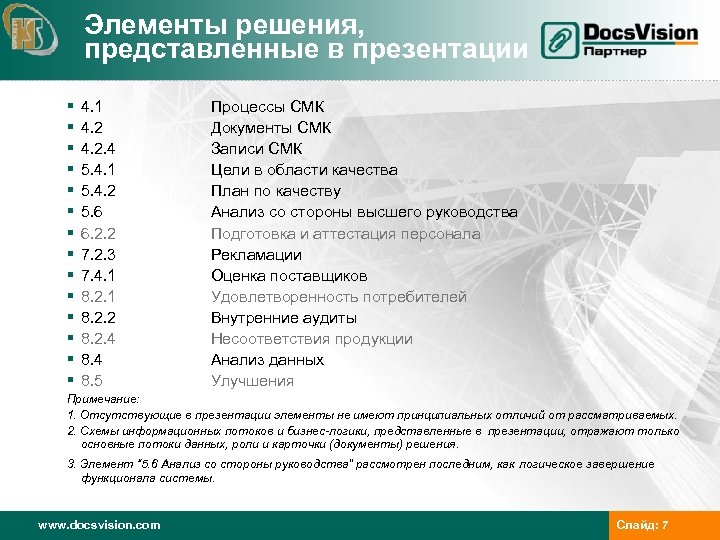 Элементы решения, представленные в презентации

DocsVision Партнер

- 4.1 Процессы СМК
- 4.2 Документы СМК
- 4.2.4 Записи СМК
- 5.4.1 Цели в области качества
- 5.4.2 План по качеству
- 5.6 Анализ со стороны высшего руководства
- 6.2.2 Подготовка и аттестация персонала
- 7.2.3 Рекламации
- 7.4.1 Оценка поставщиков
- 8.2.1 Удовлетворенность потребителей
- 8.2.2 Внутренние аудиты
- 8.2.4 Несоответствия продукции
- 8.4 Анализ данных
- 8.5 Улучшения

Примечание:
1. Отсутствующие в презентации элементы не имеют принципиальных отличий от рассматриваемых.
2. Схемы информационных потоков и бизнес-логики, представленные в презентации, отражают только основные потоки данных, роли и карточки (документы) решения.
3. Элемент "5.6 Анализ со стороны руководства" рассмотрен последним, как логическое завершение функционала системы.

www.docsvision.com

Слайд: 7